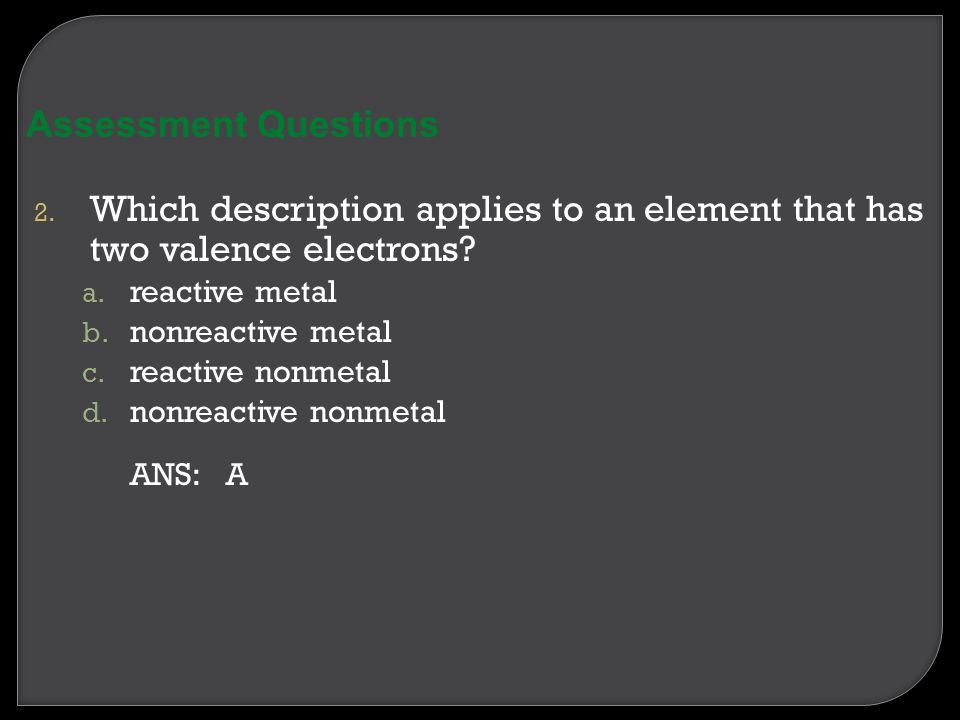 Assessment Questions

2. Which description applies to an element that has two valence electrons?

a. reactive metal
b. nonreactive metal
c. reactive nonmetal
d. nonreactive nonmetal

ANS: A